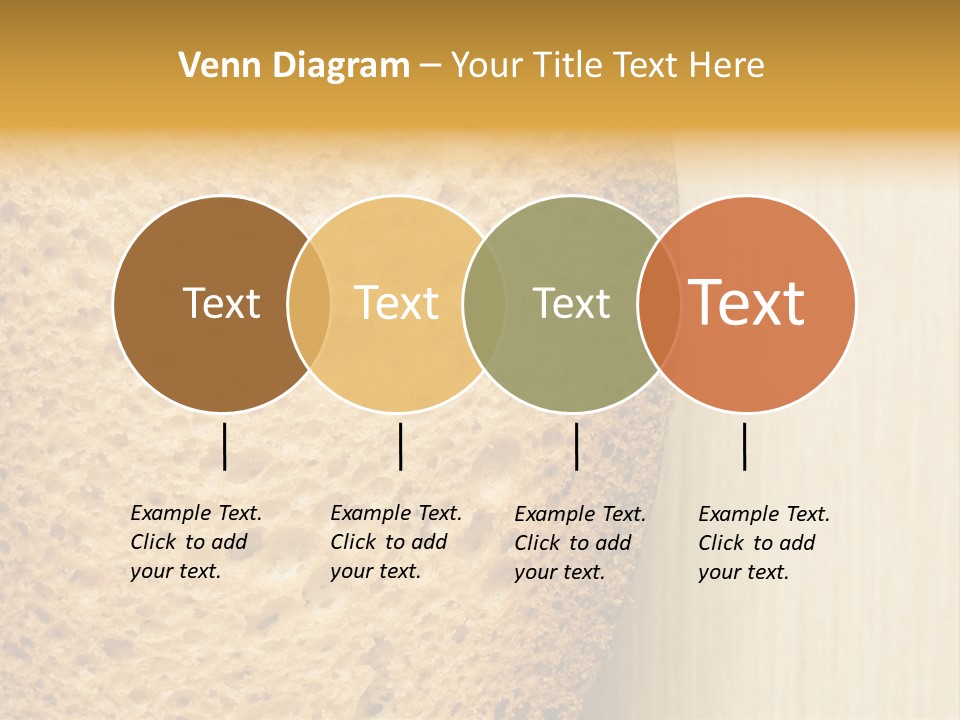 Venn Diagram – Your Title Text Here

Text

Text

Text

Text

Example Text. Click to add your text.

Example Text. Click to add your text.

Example Text. Click to add your text.

Example Text. Click to add your text.